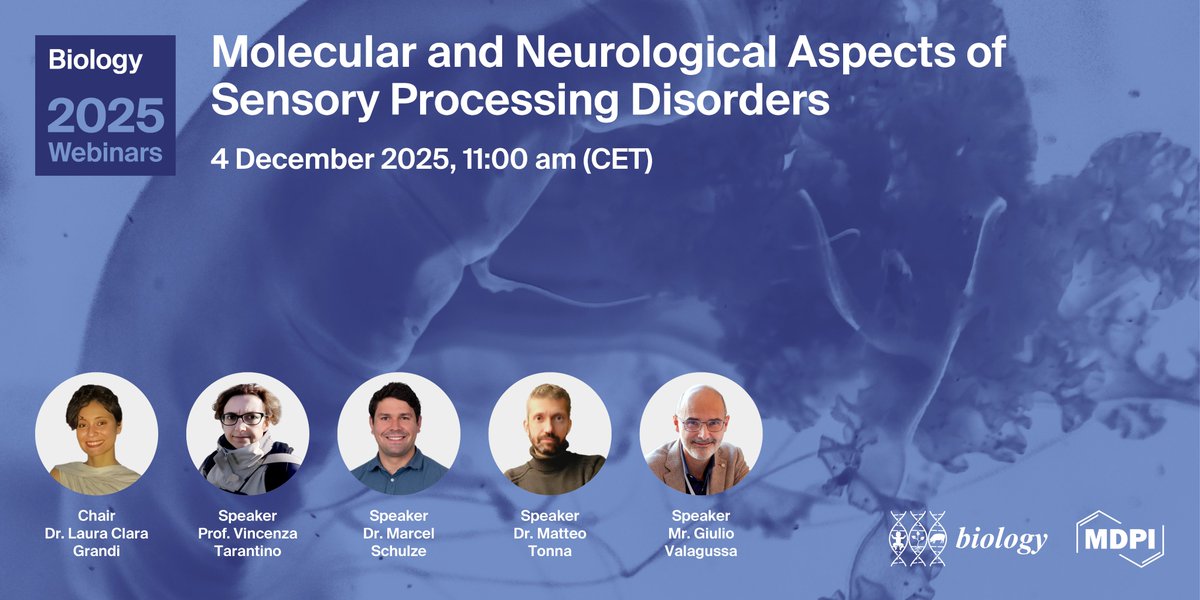 Biology
2025
Webinars

Molecular and Neurological Aspects of Sensory Processing Disorders

4 December 2025, 11:00 am (CET)

Chair
Dr. Laura Clara Grandi

Speaker
Prof. Vincenza Tarantino

Speaker
Dr. Marcel Schulze

Speaker
Dr. Matteo Tonna

Speaker
Mr. Giulio Valagussa

biology

MDPI